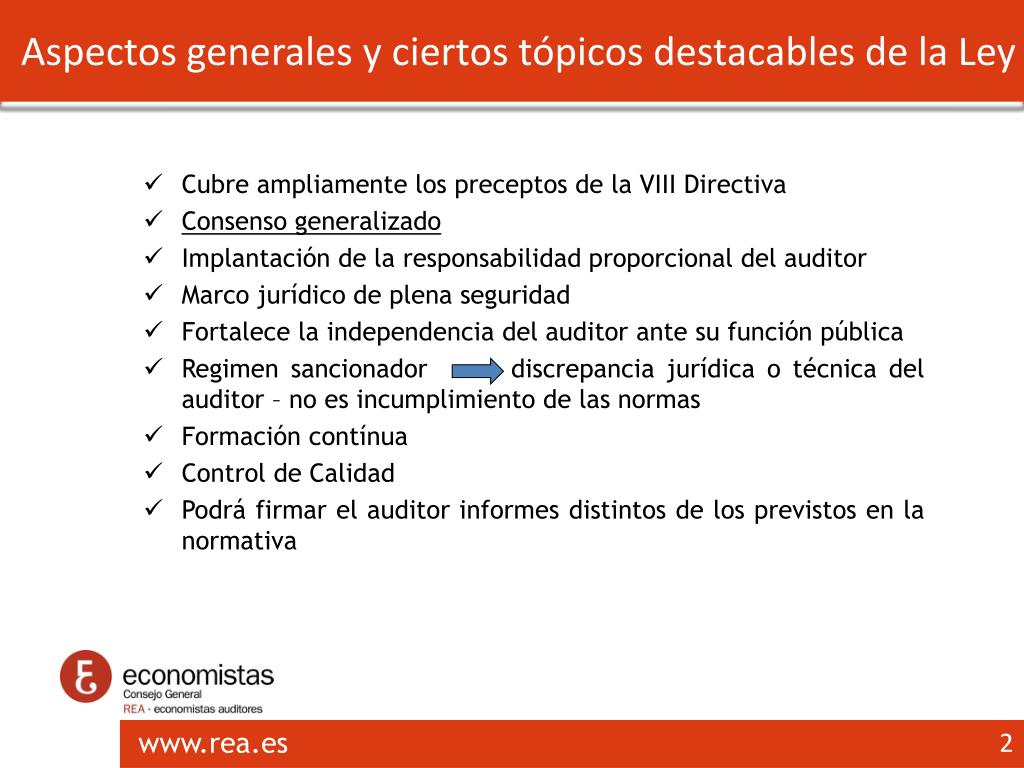 Aspectos generales y ciertos tópicos destacables de la Ley

✓ Cubre ampliamente los preceptos de la VIII Directiva
✓ Consenso generalizado
✓ Implantación de la responsabilidad proporcional del auditor
✓ Marco jurídico de plena seguridad
✓ Fortalece la independencia del auditor ante su función pública
✓ Regimen sancionador discrepancia jurídica o técnica del auditor – no es incumplimiento de las normas
✓ Formación contínua
✓ Control de Calidad
✓ Podrá firmar el auditor informes distintos de los previstos en la normativa

economistas
Consejo General
REA · economistas auditores

www.rea.es

2